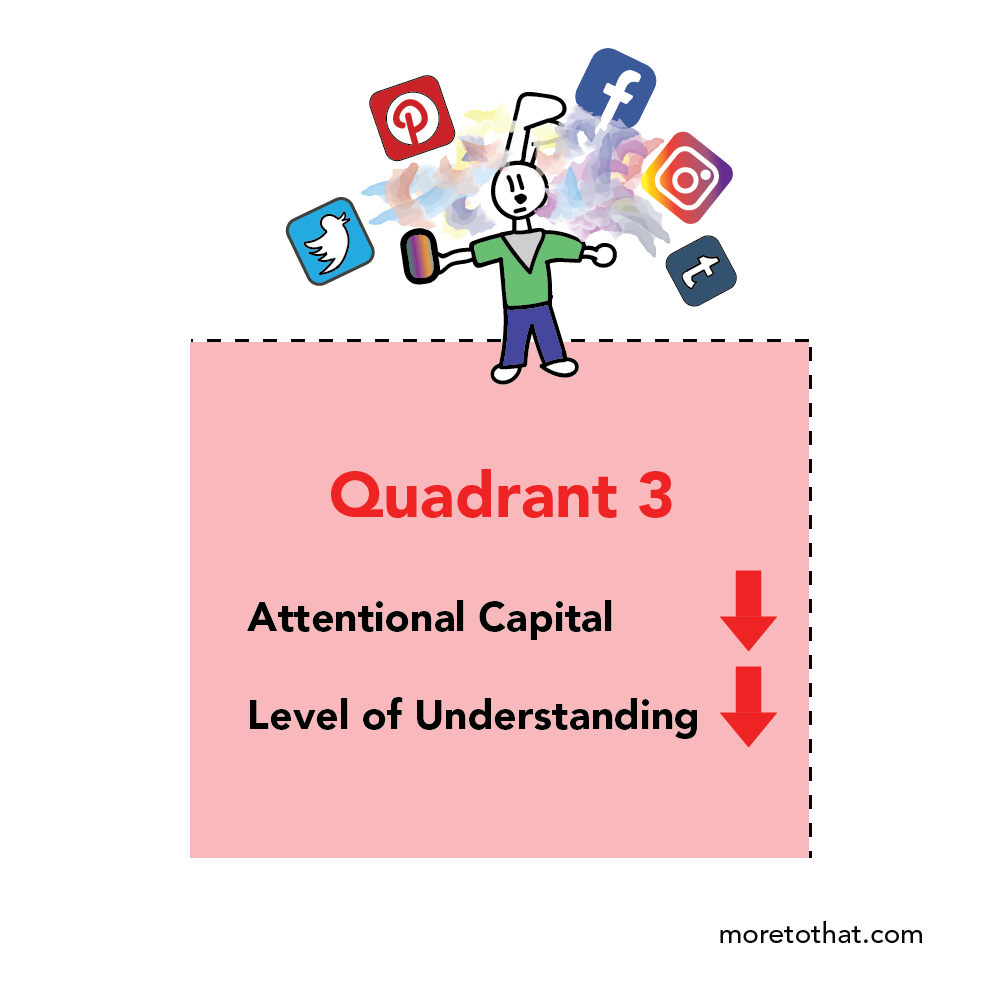 Quadrant 3

Attentional Capital

Level of Understanding

moretothat.com